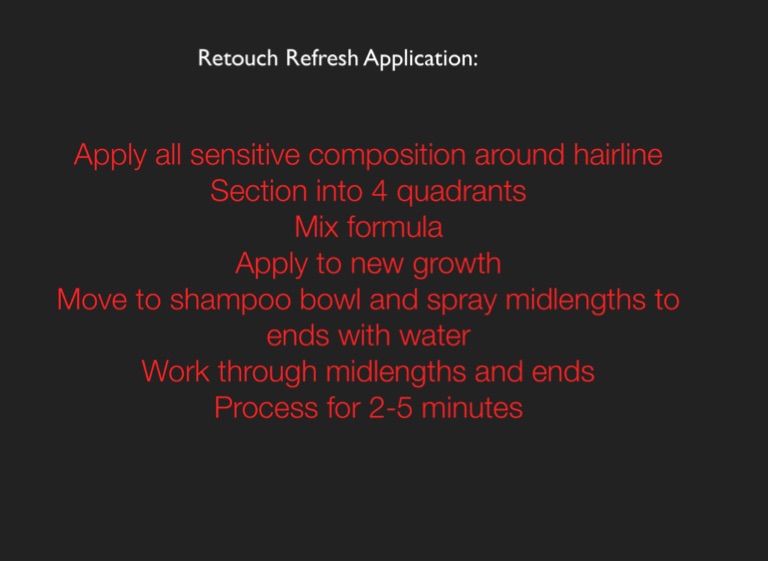 Retouch Refresh Application:

Apply all sensitive composition around hairline
Section into 4 quadrants
Mix formula
Apply to new growth
Move to shampoo bowl and spray midlengths to ends with water
Work through midlengths and ends
Process for 2-5 minutes